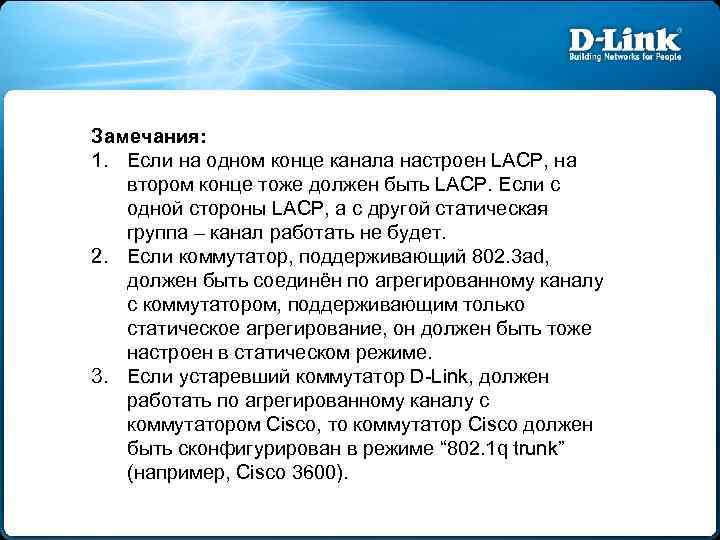 D-Link
Building Networks for People

Замечания:
1. Если на одном конце канала настроен LACP, на втором конце тоже должен быть LACP. Если с одной стороны LACP, а с другой статическая группа – канал работать не будет.
2. Если коммутатор, поддерживающий 802.3ad, должен быть соединён по агрегированному каналу с коммутатором, поддерживающим только статическое агрегирование, он должен быть тоже настроен в статическом режиме.
3. Если устаревший коммутатор D-Link, должен работать по агрегированному каналу с коммутатором Cisco, то коммутатор Cisco должен быть сконфигурирован в режиме “802.1q trunk” (например, Cisco 3600).